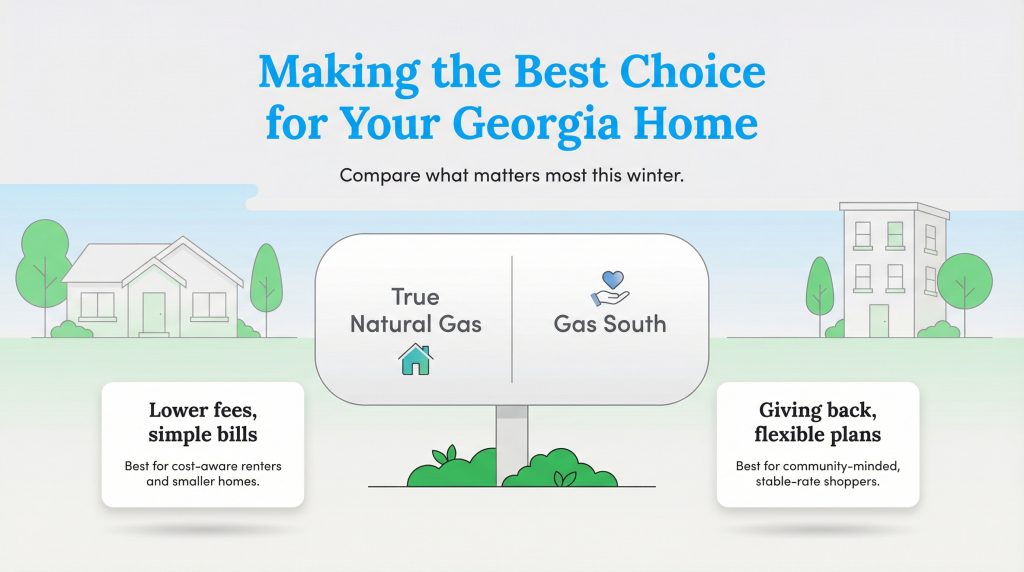 Making the Best Choice for Your Georgia Home

Compare what matters most this winter.

True Natural Gas

Gas South

Lower fees, simple bills

Best for cost-aware renters and smaller homes.

Giving back, flexible plans

Best for community-minded, stable-rate shoppers.